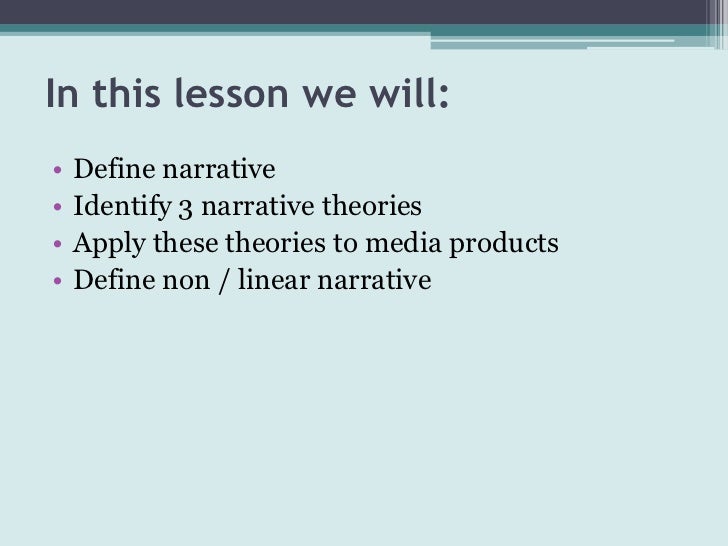 In this lesson we will:

• Define narrative
• Identify 3 narrative theories
• Apply these theories to media products
• Define non / linear narrative